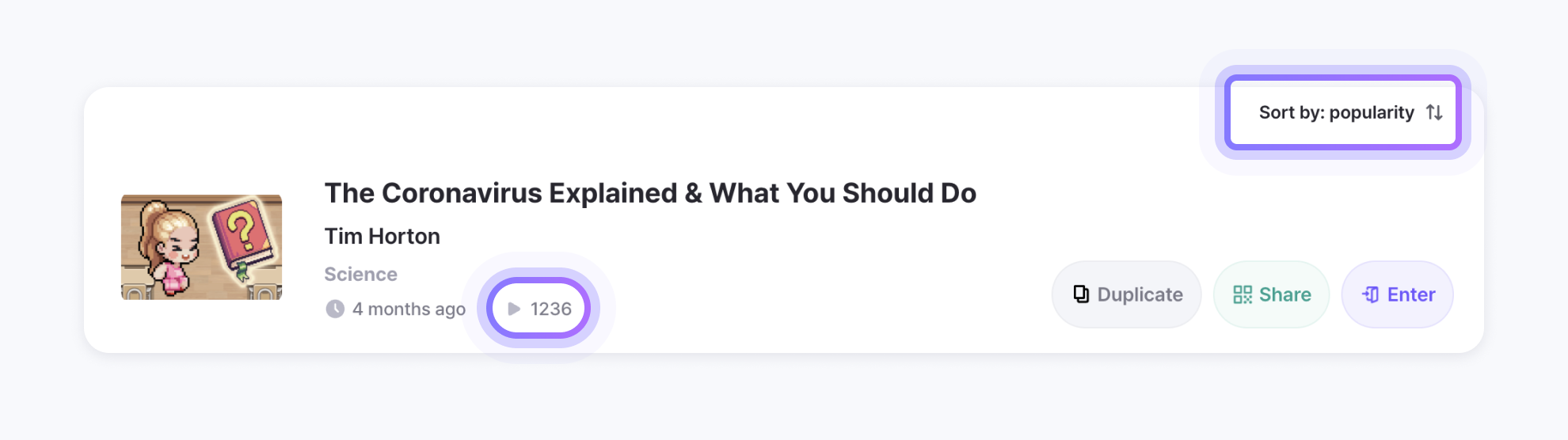 Sort by: popularity

The Coronavirus Explained & What You Should Do

Tim Horton

Science

4 months ago

1236

Duplicate

Share

Enter